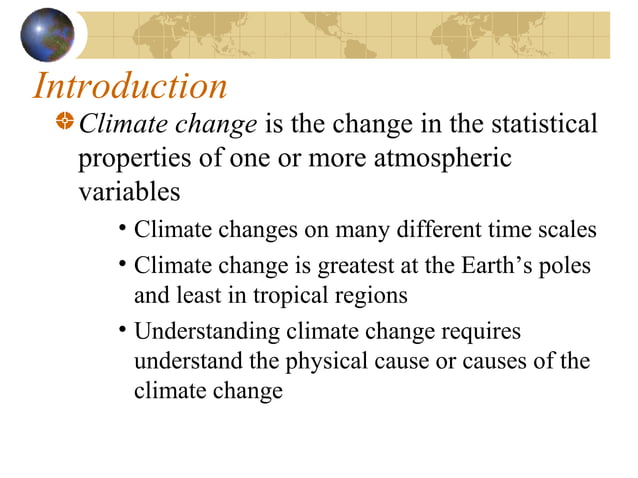 Introduction

Climate change is the change in the statistical properties of one or more atmospheric variables

• Climate changes on many different time scales
• Climate change is greatest at the Earth’s poles and least in tropical regions
• Understanding climate change requires understand the physical cause or causes of the climate change